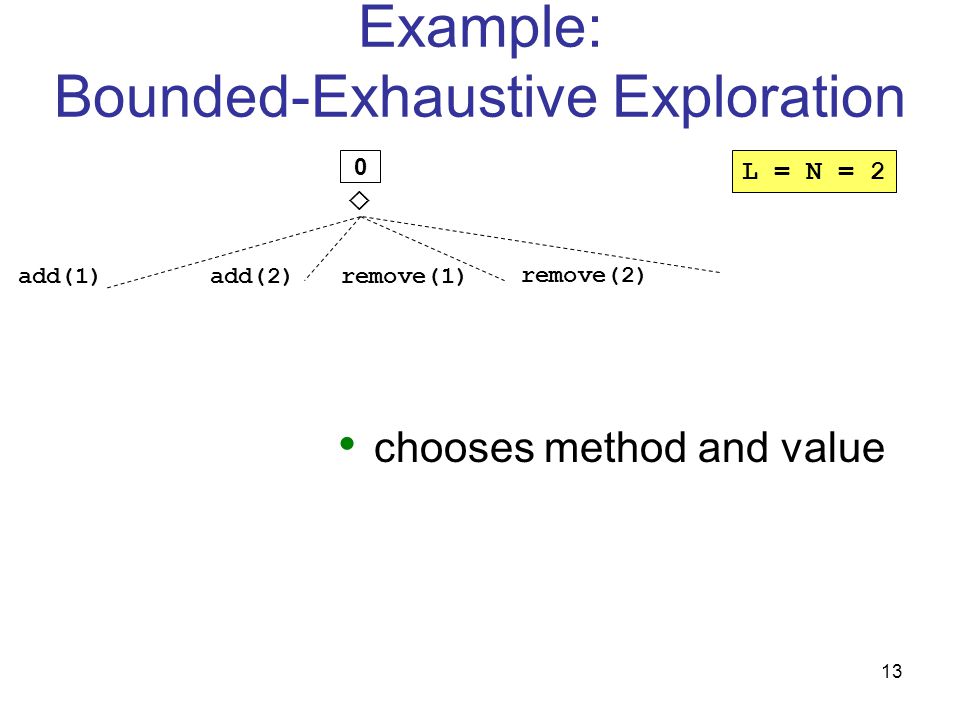 Example:
Bounded-Exhaustive Exploration

0

L = N = 2

add(1) add(2) remove(1) remove(2)

• chooses method and value

13